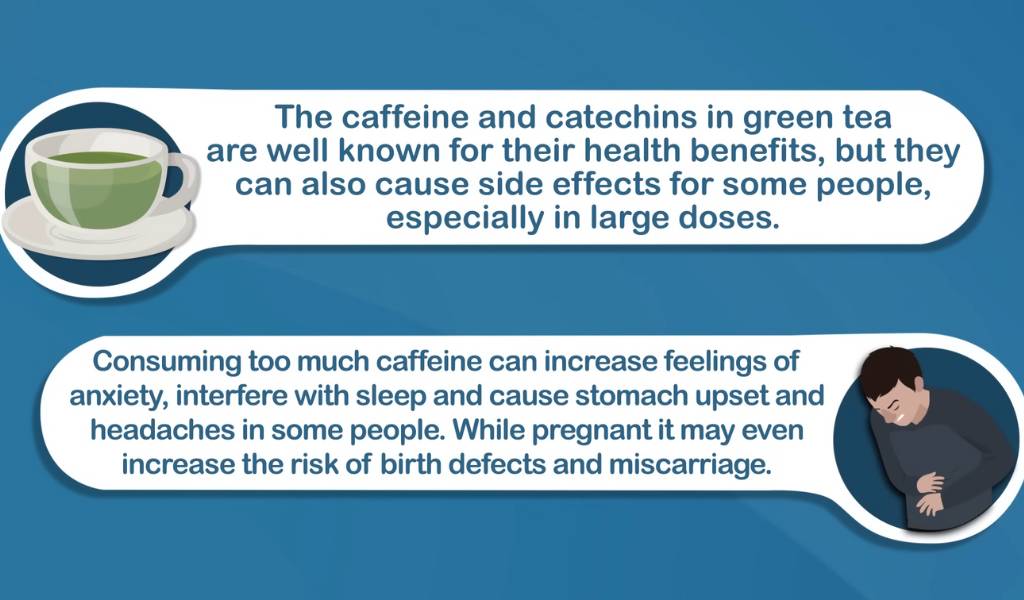 The caffeine and catechins in green tea are well known for their health benefits, but they can also cause side effects for some people, especially in large doses.

Consuming too much caffeine can increase feelings of anxiety, interfere with sleep and cause stomach upset and headaches in some people. While pregnant it may even increase the risk of birth defects and miscarriage.